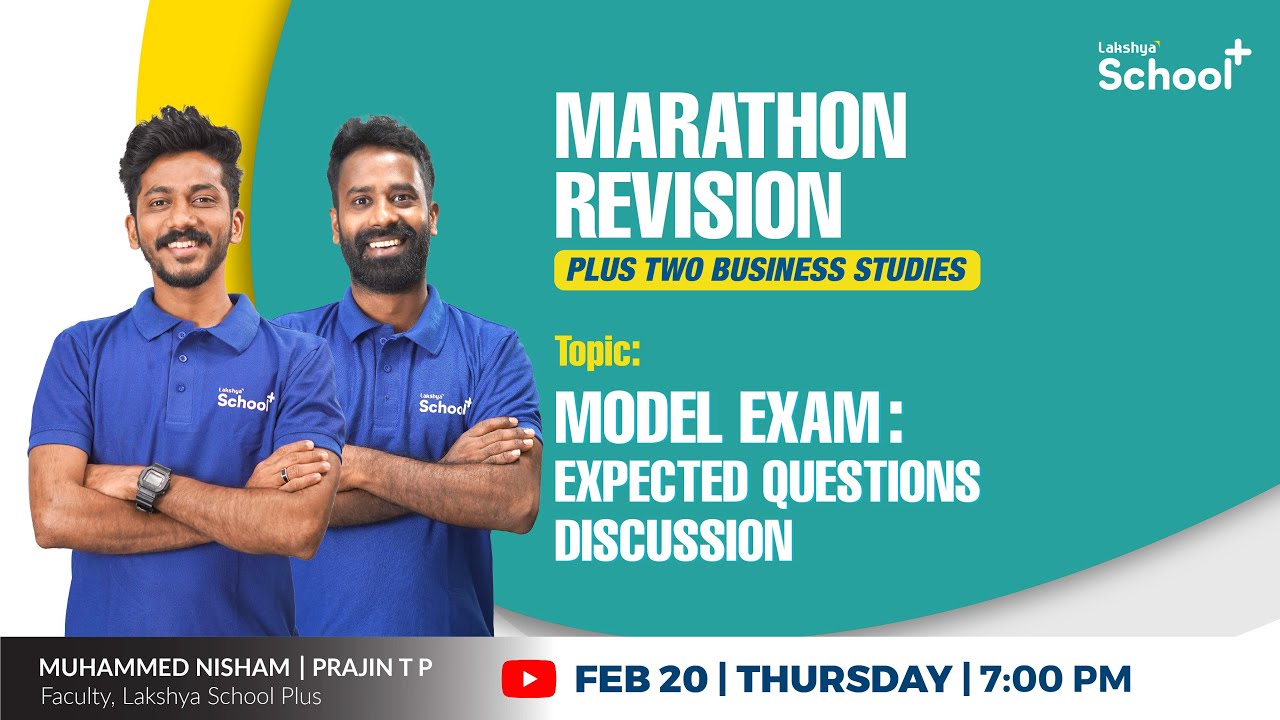 Lakshya School+

MARATHON REVISION

PLUS TWO BUSINESS STUDIES

Topic:

MODEL EXAM : EXPECTED QUESTIONS DISCUSSION

Lakshya School+

Lakshya School+

MUHAMMED NISHAM | PRAJIN T P
Faculty, Lakshya School Plus

FEB 20 | THURSDAY | 7:00 PM